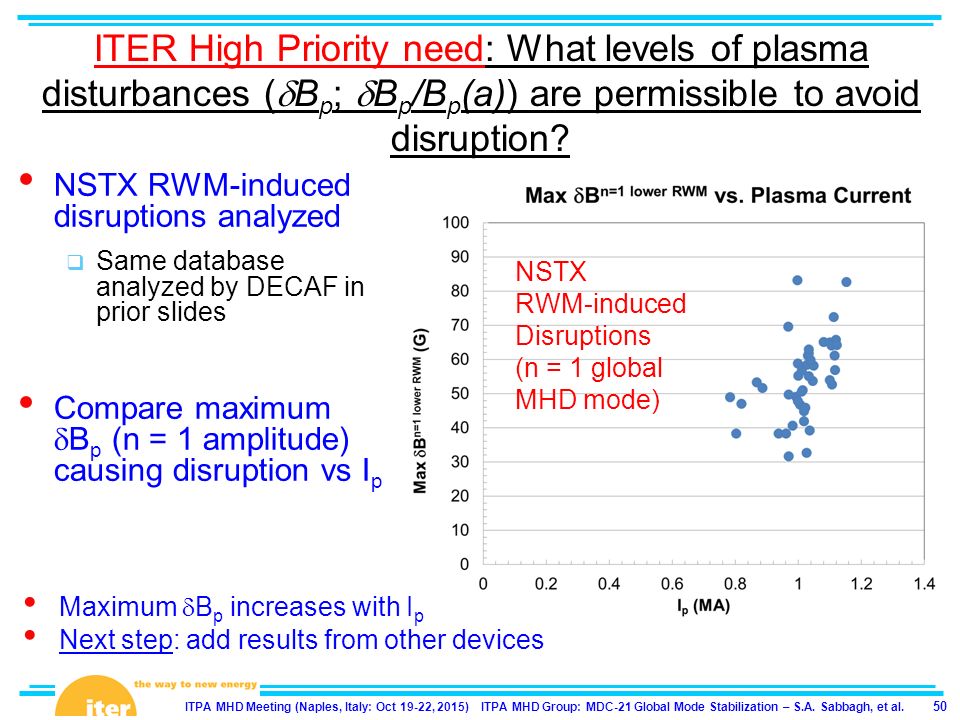 ITER High Priority need: What levels of plasma disturbances ($\delta B_p$; $\delta B_p/B_p(a)$) are permissible to avoid disruption?

• NSTX RWM-induced disruptions analyzed

❑ Same database analyzed by DECAF in prior slides

• Compare maximum $\delta B_p$ (n = 1 amplitude) causing disruption vs $I_p$

Max $\delta B^{n=1\ lower\ RWM}$ vs. Plasma Current

NSTX RWM-induced Disruptions (n = 1 global MHD mode)

Max $\delta B^{n=1\ lower\ RWM}$ (G)

100
90
80
70
60
50
40
30
20
10
0

0 0.2 0.4 0.6 0.8 1 1.2 1.4

$I_p$ (MA)

• Maximum $\delta B_p$ increases with $I_p$
• Next step: add results from other devices

the way to new energy
iter

ITPA MHD Meeting (Naples, Italy: Oct 19-22, 2015) ITPA MHD Group: MDC-21 Global Mode Stabilization – S.A. Sabbagh, et al. 50